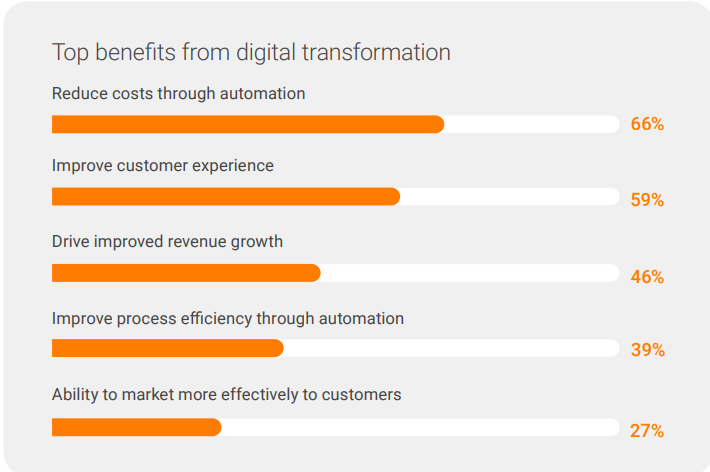 Top benefits from digital transformation

Reduce costs through automation

66%

Improve customer experience

59%

Drive improved revenue growth

46%

Improve process efficiency through automation

39%

Ability to market more effectively to customers

27%